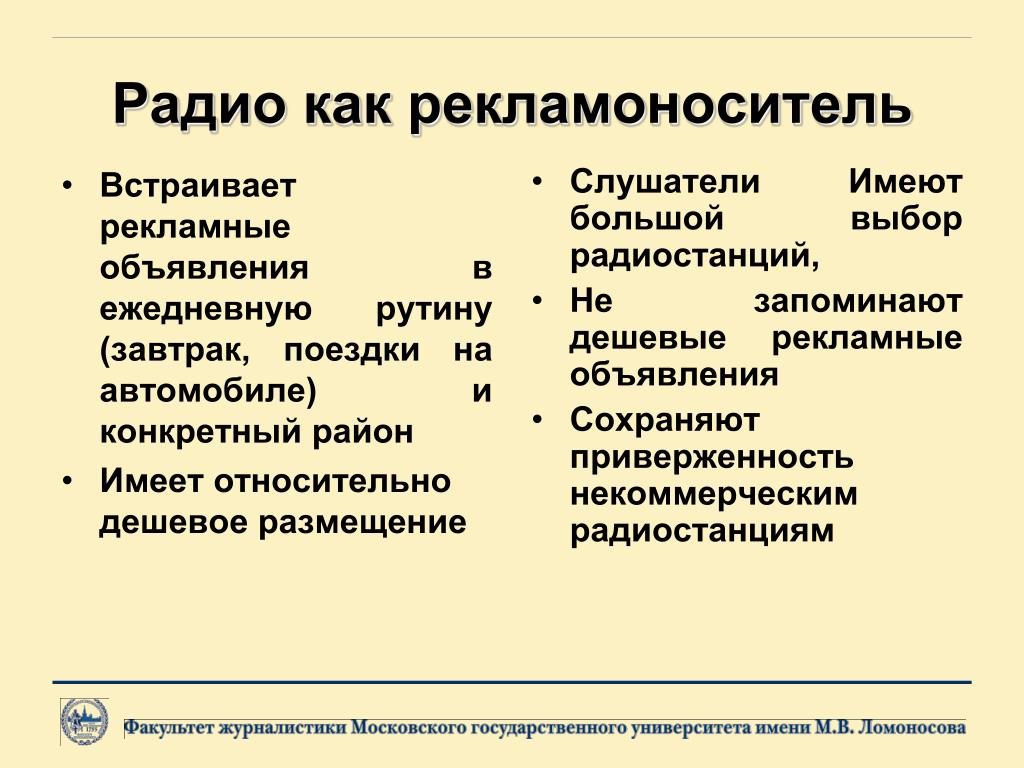 Радио как рекламоноситель

• Встраивает рекламные объявления в ежедневную рутину (завтрак, поездки на автомобиле) и конкретный район
• Имеет относительно дешевое размещение

• Слушатели Имеют большой выбор радиостанций,
• Не запоминают дешевые рекламные объявления
• Сохраняют приверженность некоммерческим радиостанциям

Факультет журналистики Московского государственного университета имени М.В. Ломоносова